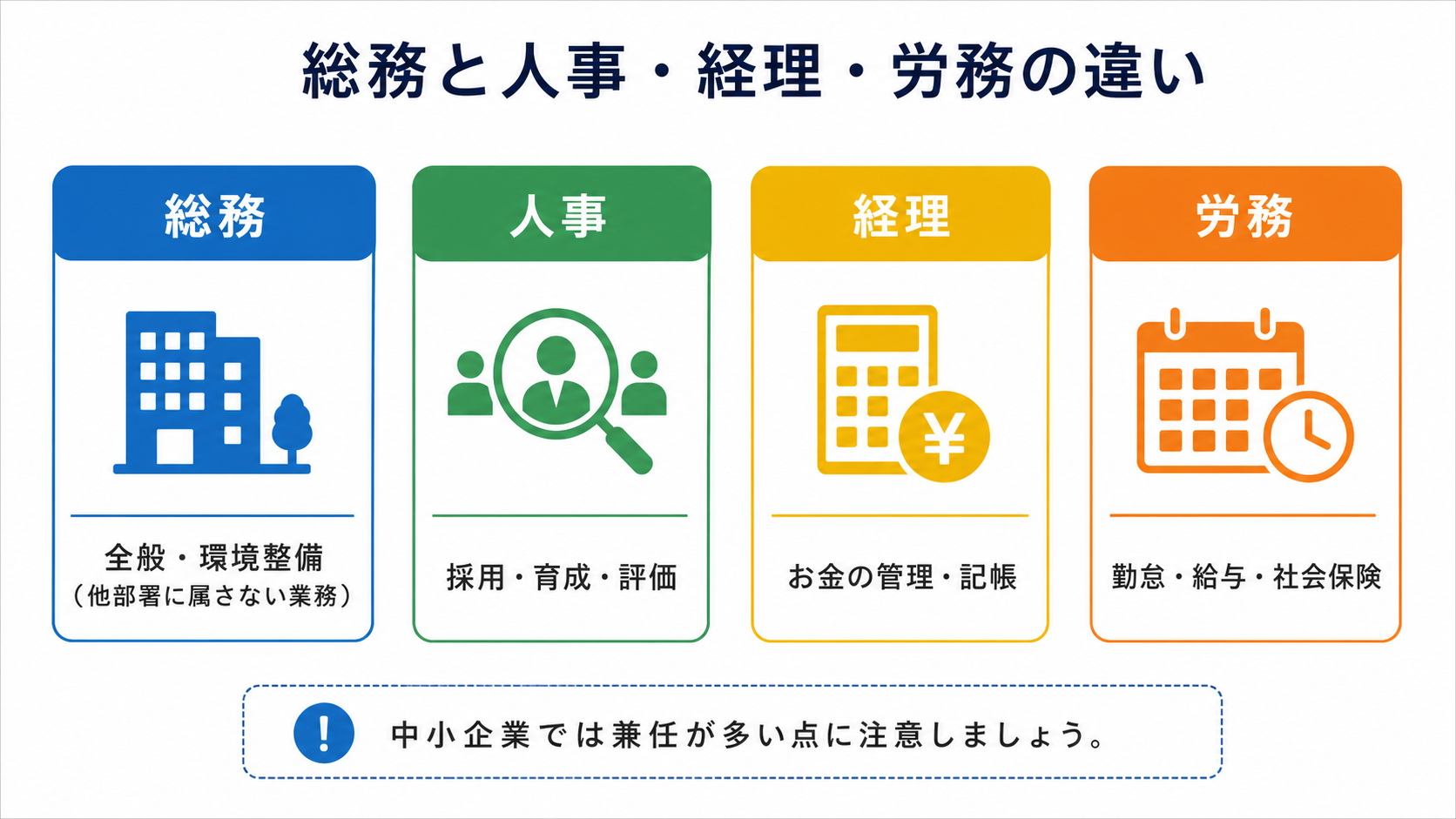 総務と人事・経理・労務の違い

総務

全般・環境整備
（他部署に属さない業務）

人事

採用・育成・評価

経理

¥

お金の管理・記帳

労務

勤怠・給与・社会保険

!

中小企業では兼任が多い点に注意しましょう。